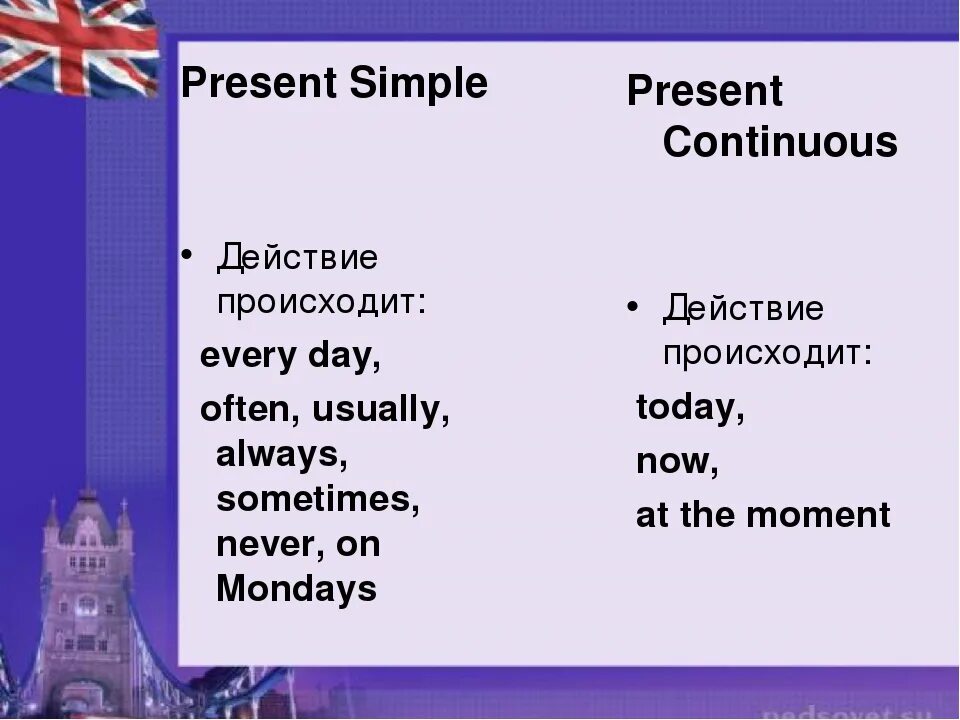 Present Simple

• Действие происходит:

every day,

often, usually, always, sometimes, never, on Mondays

Present Continuous

• Действие происходит:

today,

now,

at the moment

pedsovet.su